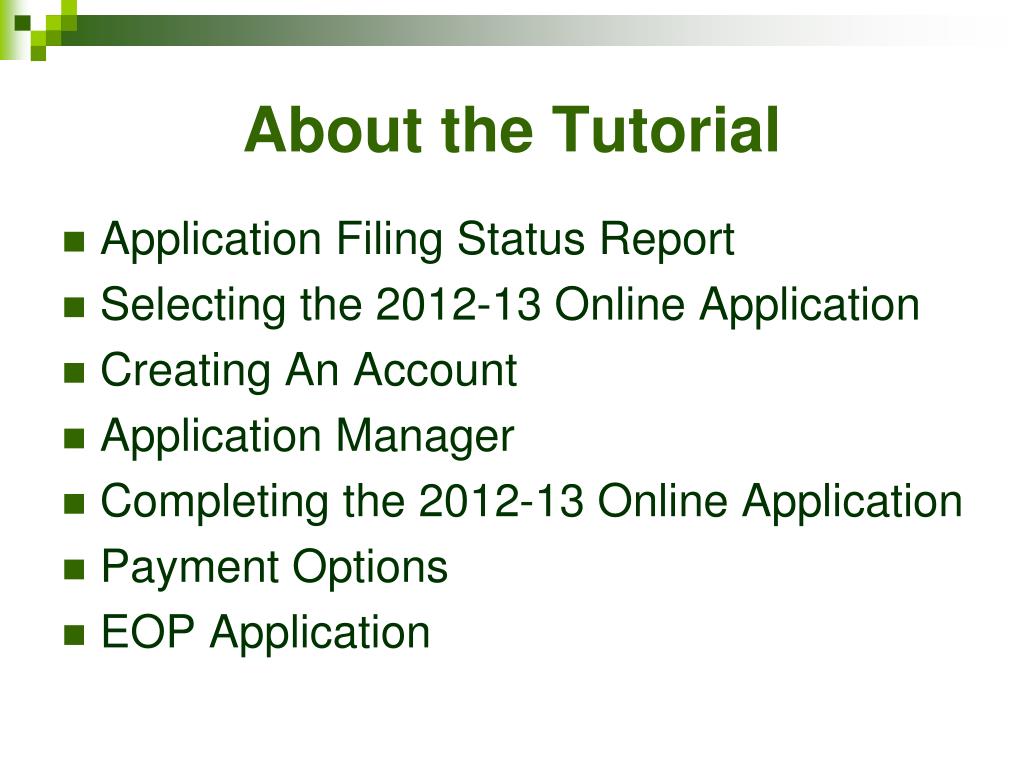 About the Tutorial

- Application Filing Status Report
- Selecting the 2012-13 Online Application
- Creating An Account
- Application Manager
- Completing the 2012-13 Online Application
- Payment Options
- EOP Application